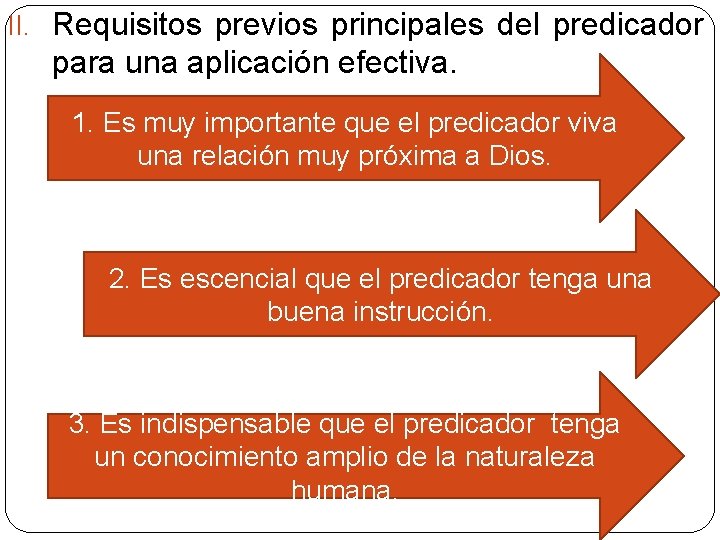 II. Requisitos previos principales del predicador para una aplicación efectiva.

1. Es muy importante que el predicador viva una relación muy próxima a Dios.

2. Es escencial que el predicador tenga una buena instrucción.

3. Es indispensable que el predicador tenga un conocimiento amplio de la naturaleza humana.